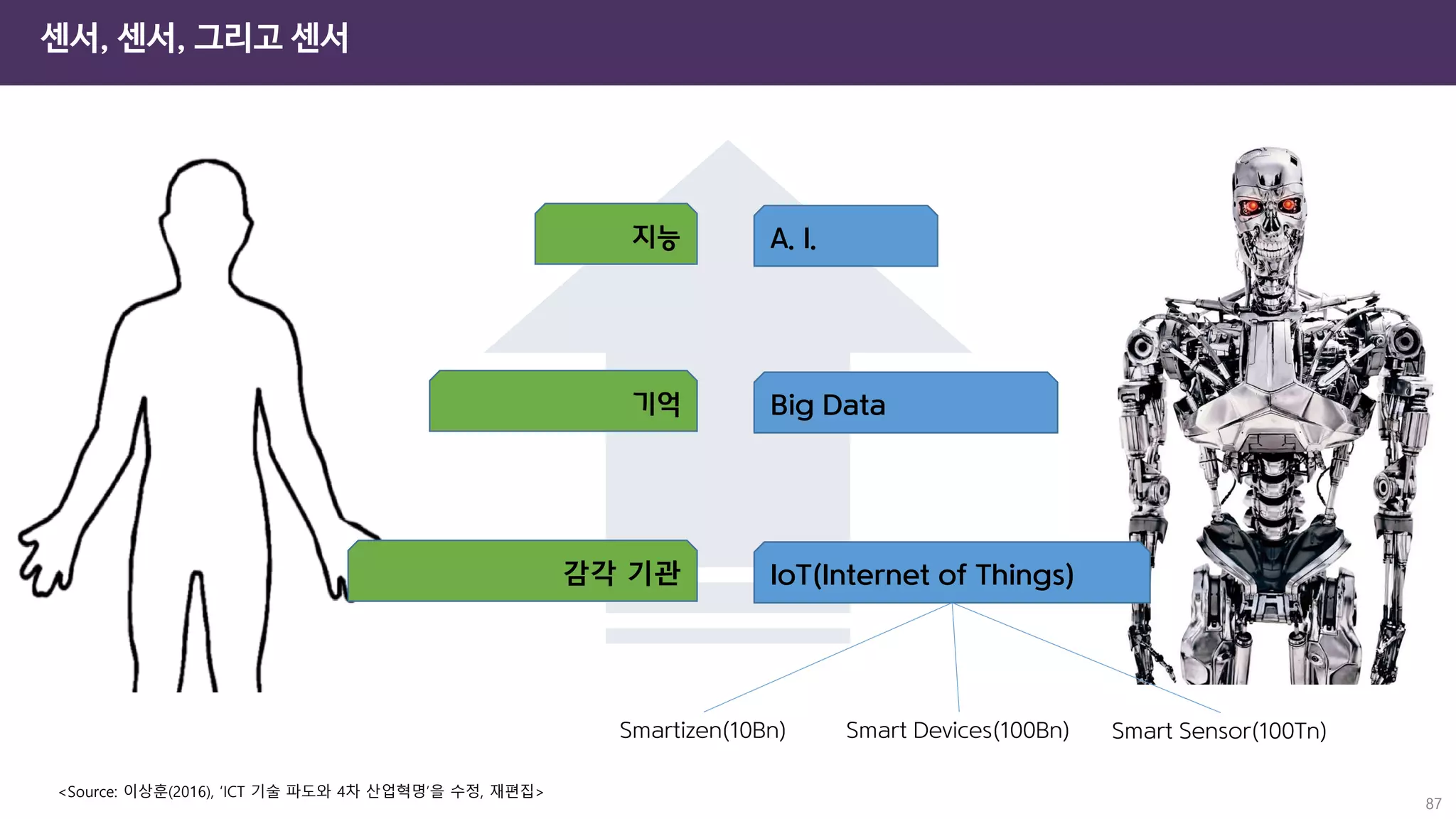 센서, 센서, 그리고 센서

지능

A. I.

기억

Big Data

감각 기관

IoT(Internet of Things)

Smartizen(10Bn)

Smart Devices(100Bn)

Smart Sensor(100Tn)

<Source: 이상훈(2016), 'ICT 기술 파도와 4차 산업혁명'을 수정, 재편집>

87